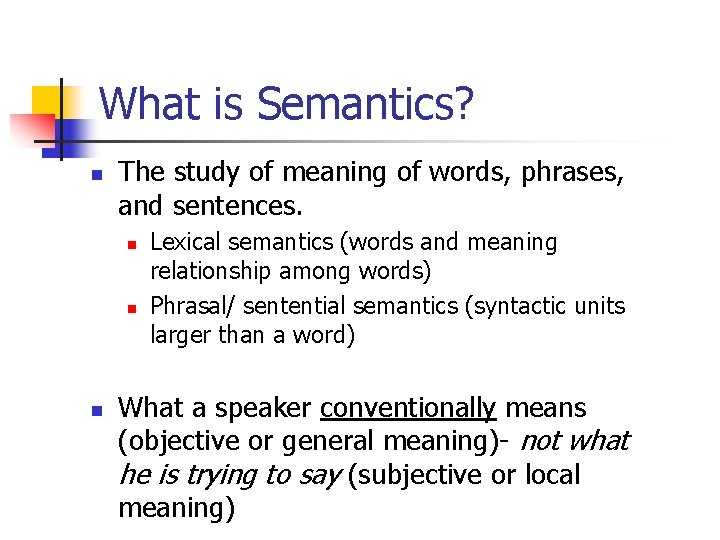 What is Semantics?

The study of meaning of words, phrases, and sentences.

Lexical semantics (words and meaning relationship among words)

Phrasal/ sentential semantics (syntactic units larger than a word)

What a speaker conventionally means (objective or general meaning)- not what he is trying to say (subjective or local meaning)